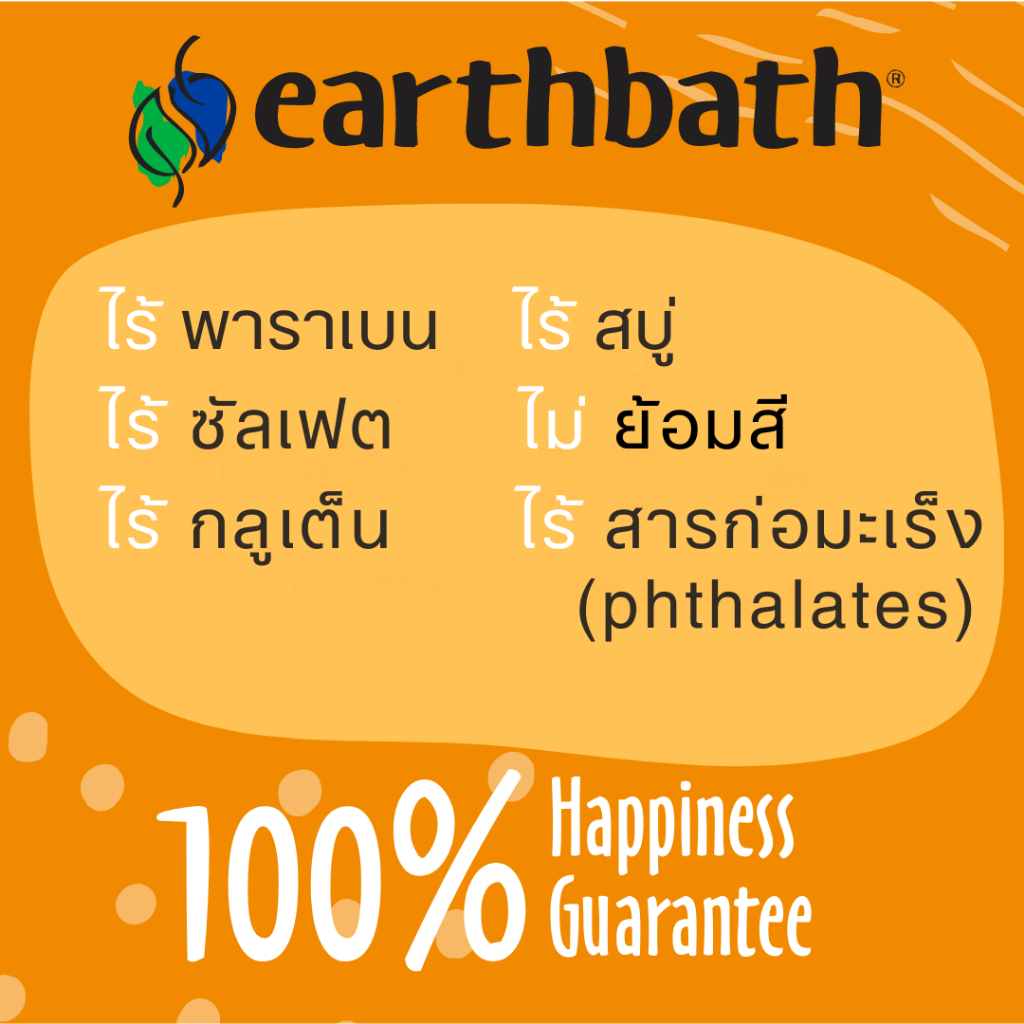 earthbath®

ไร้ พาราเบน

ไร้ ซัลเฟต

ไร้ กลูเต็น

ไร้ สบู่

ไม่ ย้อมสี

ไร้ สารก่อมะเร็ง (phthalates)

100% Happiness Guarantee